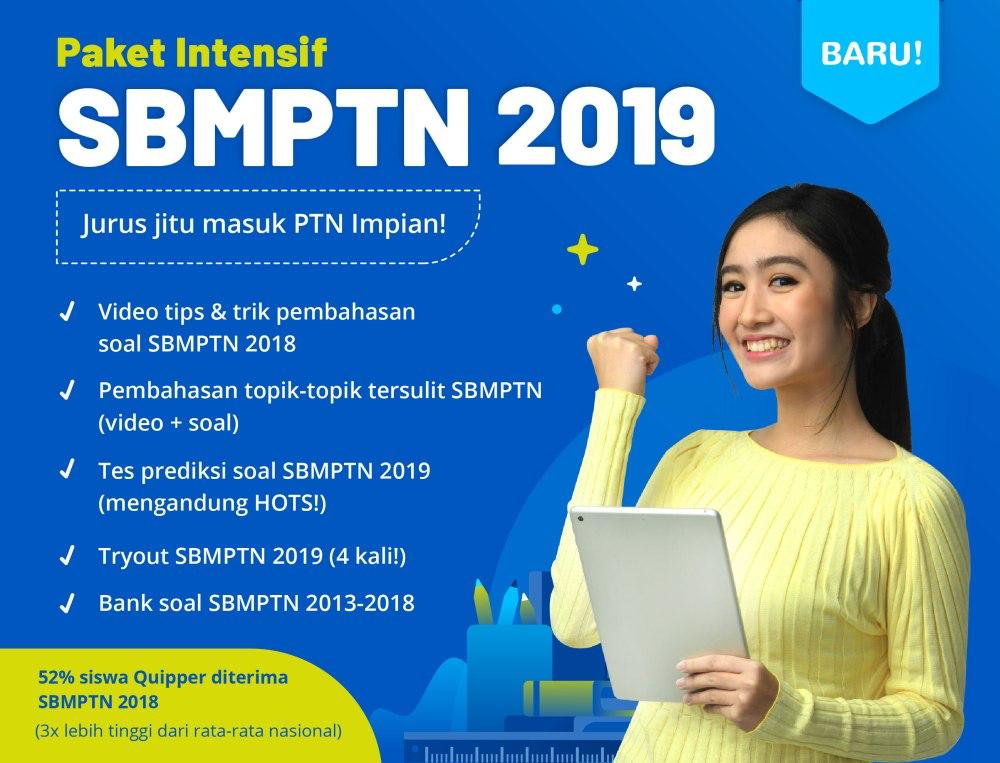 Paket Intensif
SBMPTN 2019

BARU!

Jurus jitu masuk PTN Impian!

✓ Video tips & trik pembahasan soal SBMPTN 2018
✓ Pembahasan topik-topik tersulit SBMPTN (video + soal)
✓ Tes prediksi soal SBMPTN 2019 (mengandung HOTS!)
✓ Tryout SBMPTN 2019 (4 kali!)
✓ Bank soal SBMPTN 2013-2018

52% siswa Quipper diterima SBMPTN 2018
(3x lebih tinggi dari rata-rata nasional)